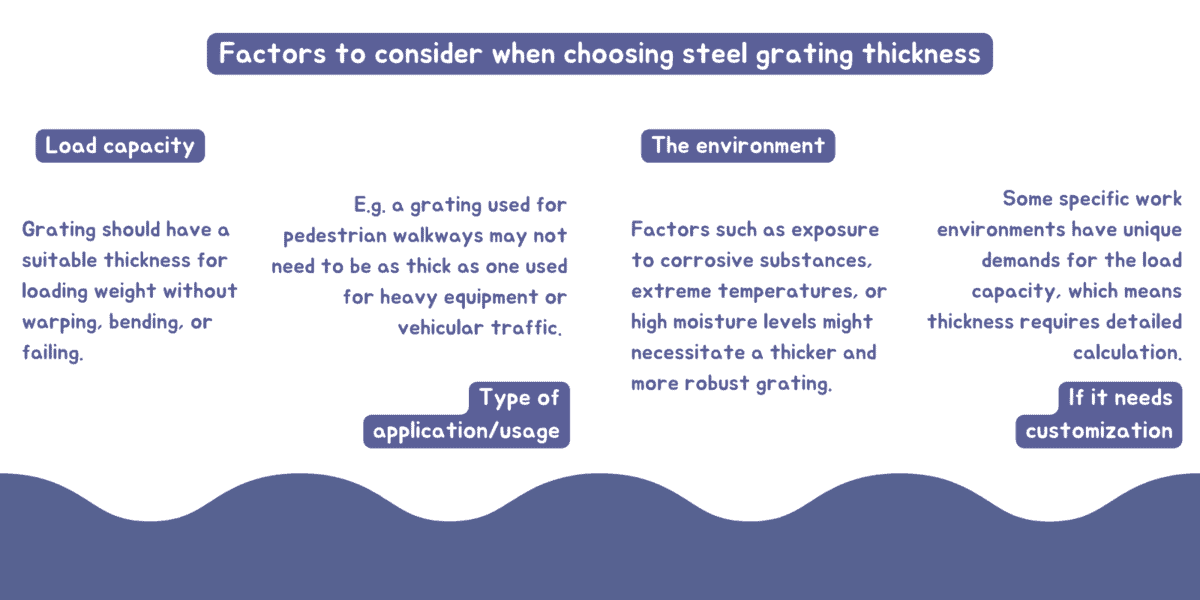 Factors to consider when choosing steel grating thickness

Load capacity

Grating should have a suitable thickness for loading weight without warping, bending, or failing.

E.g. a grating used for pedestrian walkways may not need to be as thick as one used for heavy equipment or vehicular traffic.

Type of application/usage

The environment

Factors such as exposure to corrosive substances, extreme temperatures, or high moisture levels might necessitate a thicker and more robust grating.

Some specific work environments have unique demands for the load capacity, which means thickness requires detailed calculation.

If it needs customization